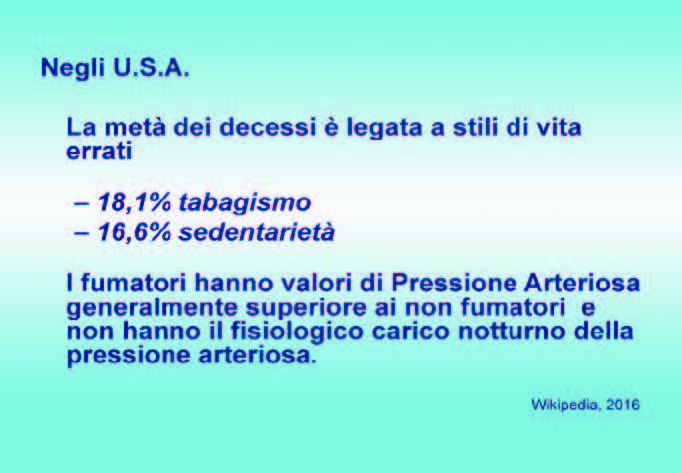 Negli U.S.A.

La metà dei decessi è legata a stili di vita errati

– 18,1% tabagismo
– 16,6% sedentarietà

I fumatori hanno valori di Pressione Arteriosa generalmente superiore ai non fumatori e non hanno il fisiologico carico notturno della pressione arteriosa.

Wikipedia, 2016